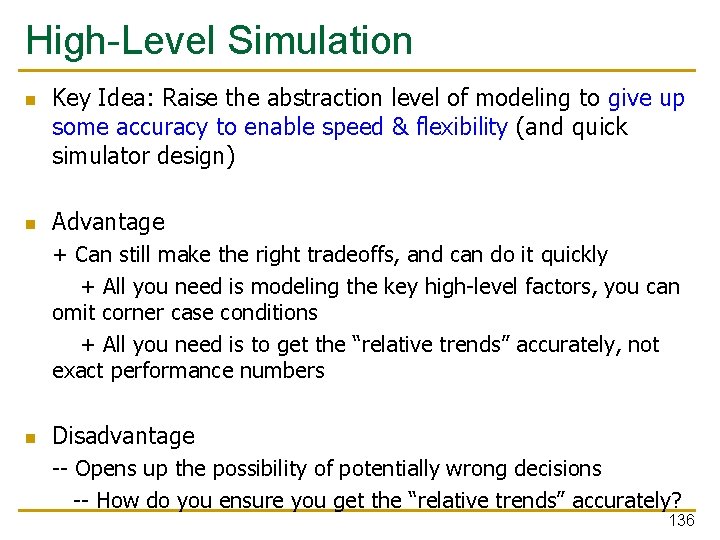 High-Level Simulation

Key Idea: Raise the abstraction level of modeling to give up some accuracy to enable speed & flexibility (and quick simulator design)

Advantage

+ Can still make the right tradeoffs, and can do it quickly

+ All you need is modeling the key high-level factors, you can omit corner case conditions

+ All you need is to get the “relative trends” accurately, not exact performance numbers

Disadvantage

-- Opens up the possibility of potentially wrong decisions

-- How do you ensure you get the “relative trends” accurately?

136